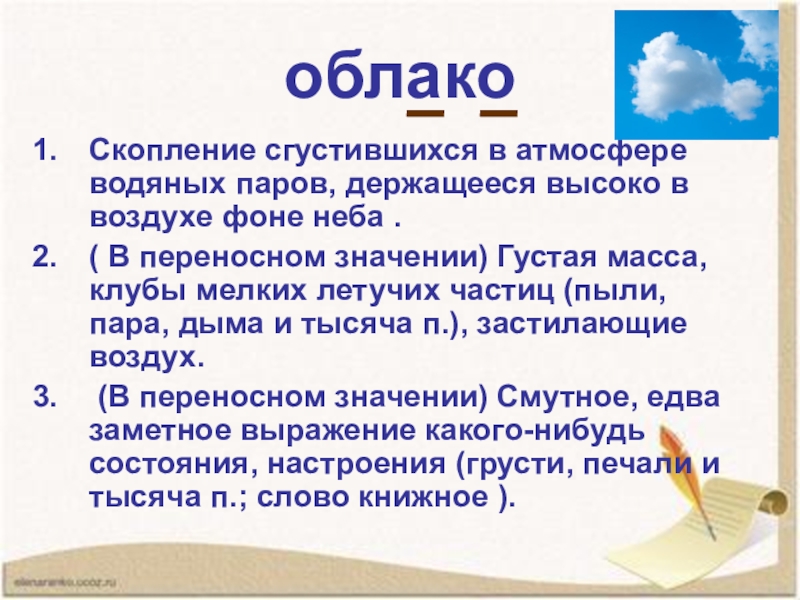 облако

1. Скопление сгустившихся в атмосфере водяных паров, держащееся высоко в воздухе фоне неба .
2. ( В переносном значении) Густая масса, клубы мелких летучих частиц (пыли, пара, дыма и тысяча п.), застилающие воздух.
3. (В переносном значении) Смутное, едва заметное выражение какого-нибудь состояния, настроения (грусти, печали и тысяча п.; слово книжное ).

elenaranko.ucoz.ru